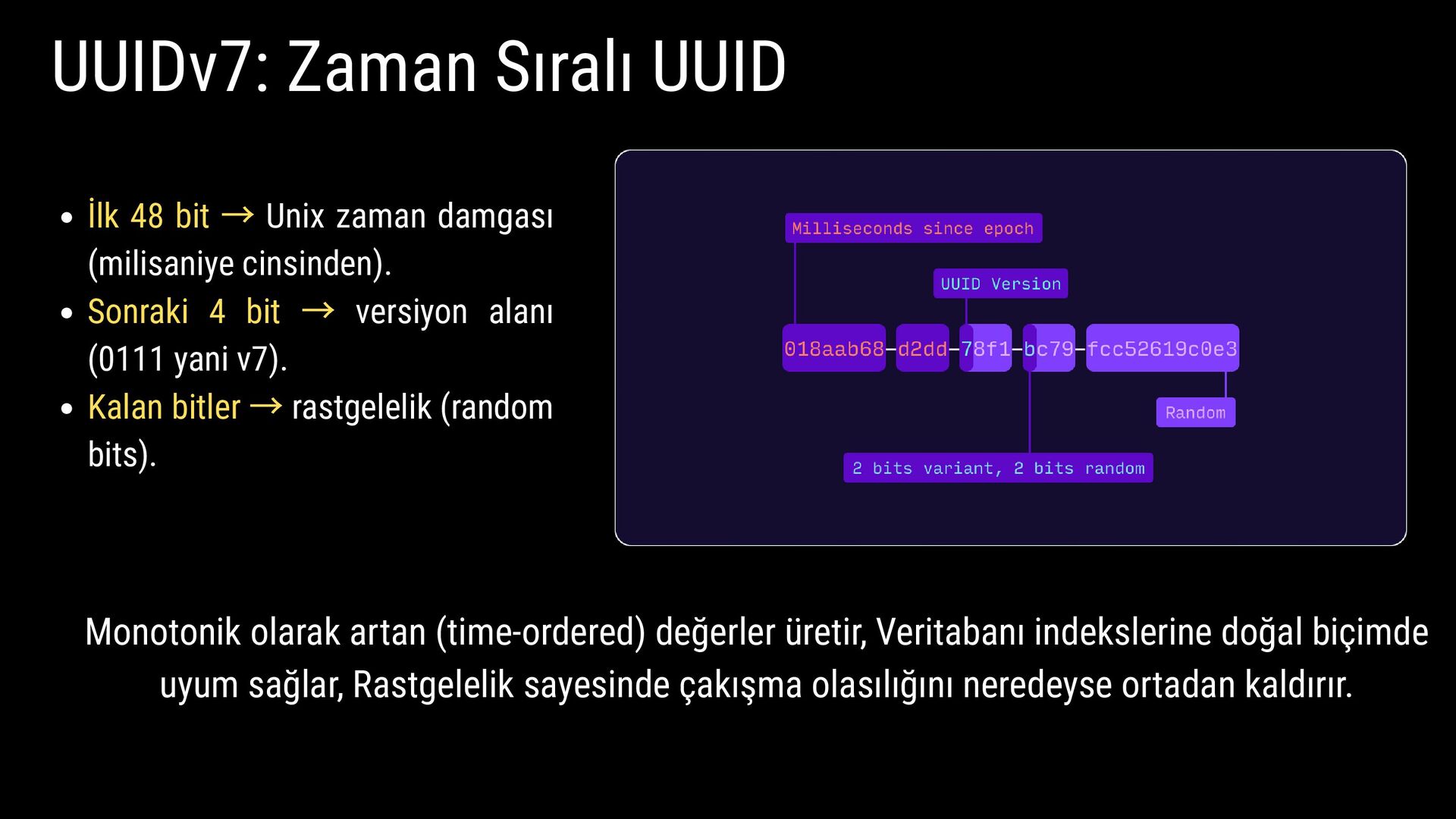 UUIDv7: Zaman Sıralı UUID

- İlk 48 bit → Unix zaman damgası (milisaniye cinsinden).
- Sonraki 4 bit → versiyon alanı (0111 yani v7).
- Kalan bitler → rastgelelik (random bits).

Milliseconds since epoch

UUID Version

018aab68-d2dd-78f1-bc79-fcc52619c0e3

Random

2 bits variant, 2 bits random

Monotonik olarak artan (time-ordered) değerler üretir, Veritabanı indekslerine doğal biçimde uyum sağlar, Rastgelelik sayesinde çakışma olasılığını neredeyse ortadan kaldırır.